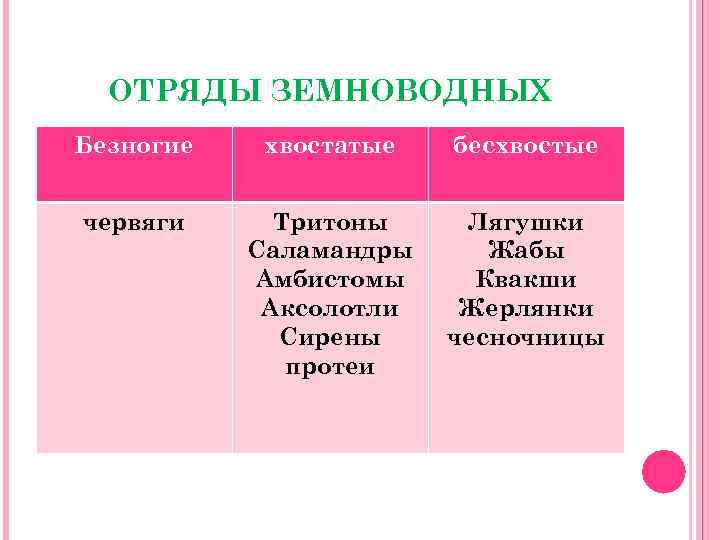 ОТРЯДЫ ЗЕМНОВОДНЫХ

| Безногие | хвостатые | бесхвостые |
|---|---|---|
| червяги | Тритоны Саламандры Амбистомы Аксолотли Сирены протеи | Лягушки Жабы Квакши Жерлянки чесночницы |